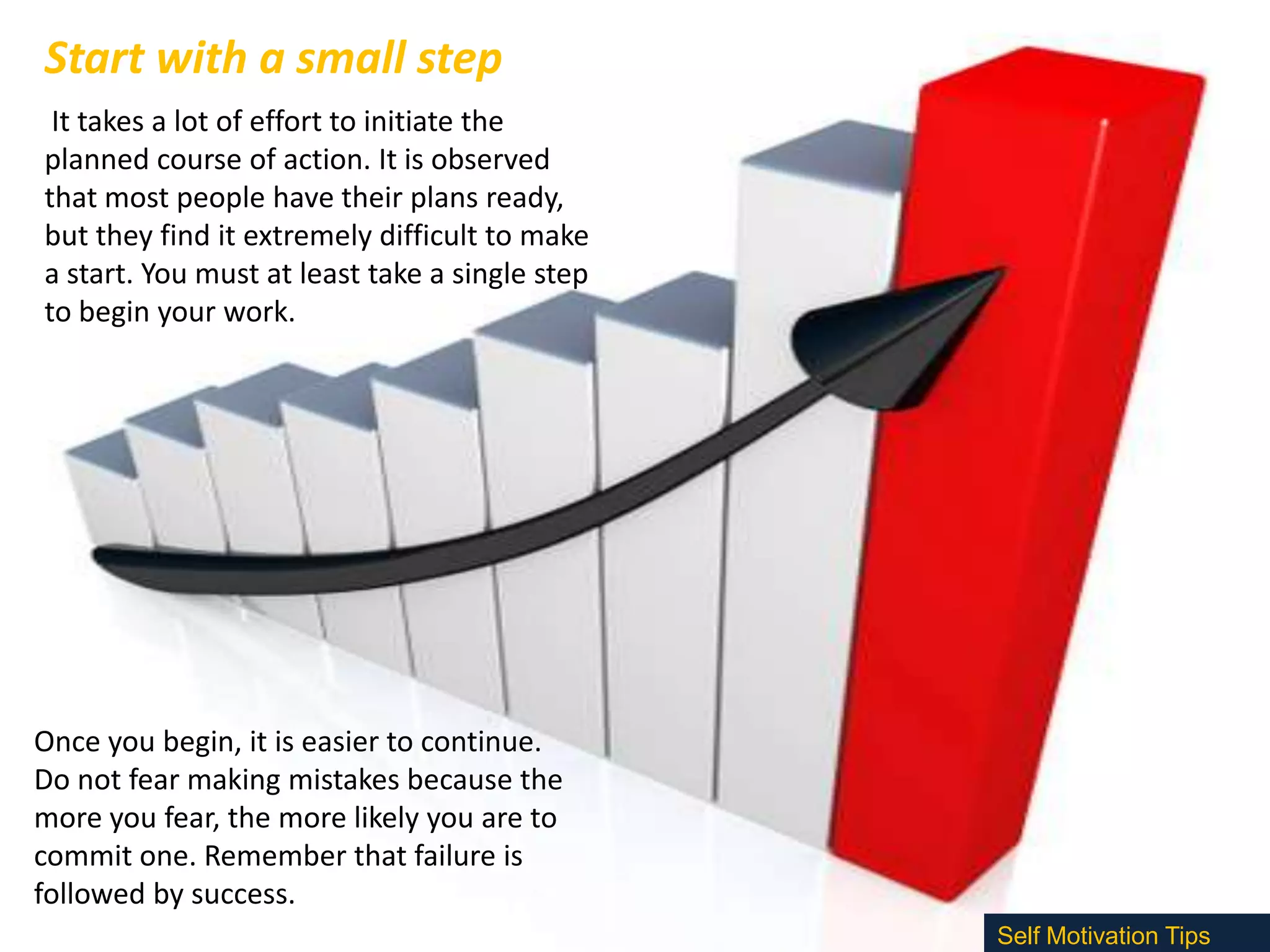 Start with a small step

It takes a lot of effort to initiate the planned course of action. It is observed that most people have their plans ready, but they find it extremely difficult to make a start. You must at least take a single step to begin your work.

Once you begin, it is easier to continue. Do not fear making mistakes because the more you fear, the more likely you are to commit one. Remember that failure is followed by success.

Self Motivation Tips